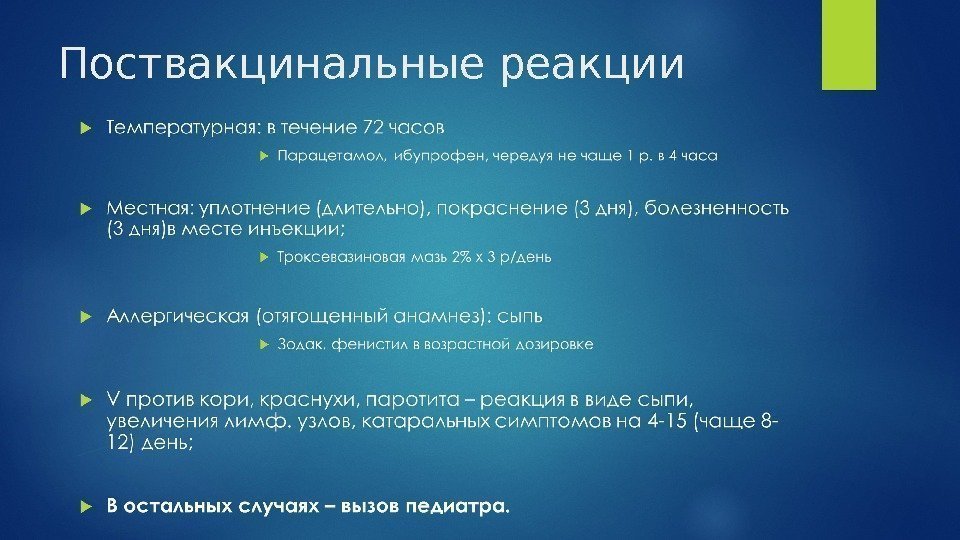 Поствакцинальные реакции

Температурная: в течение 72 часов

Парацетамол, ибупрофен, чередуя не чаще 1 р. в 4 часа

Местная: уплотнение (длительно), покраснение (3 дня), болезненность (3 дня)в месте инъекции;

Троксевазиновая мазь 2% х 3 р/день

Аллергическая (отягощенный анамнез): сыпь

Зодак. фенистил в возрастной дозировке

V против кори, краснухи, паротита – реакция в виде сыпи, увеличения лимф. узлов, катаральных симптомов на 4-15 (чаще 8-12) день;

В остальных случаях – вызов педиатра.